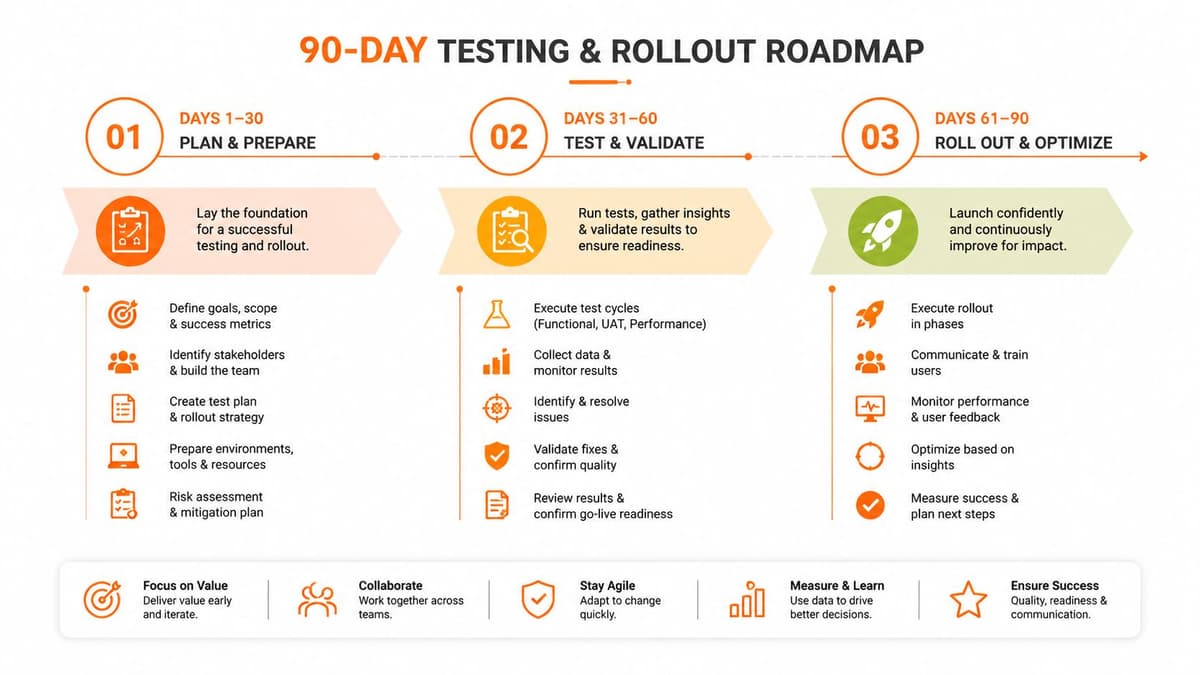 90-DAY TESTING & ROLLOUT ROADMAP

01
DAYS 1–30
PLAN & PREPARE

Lay the foundation for a successful testing and rollout.

Define goals, scope & success metrics

Identify stakeholders & build the team

Create test plan & rollout strategy

Prepare environments, tools & resources

Risk assessment & mitigation plan

02
DAYS 31–60
TEST & VALIDATE

Run tests, gather insights & validate results to ensure readiness.

Execute test cycles (Functional, UAT, Performance)

Collect data & monitor results

Identify & resolve issues

Validate fixes & confirm quality

Review results & confirm go-live readiness

03
DAYS 61–90
ROLL OUT & OPTIMIZE

Launch confidently and continuously improve for impact.

Execute rollout in phases

Communicate & train users

Monitor performance & user feedback

Optimize based on insights

Measure success & plan next steps

Focus on Value
Deliver value early and iterate.

Collaborate
Work together across teams.

Stay Agile
Adapt to change quickly.

Measure & Learn
Use data to drive better decisions.

Ensure Success
Quality, readiness & communication.